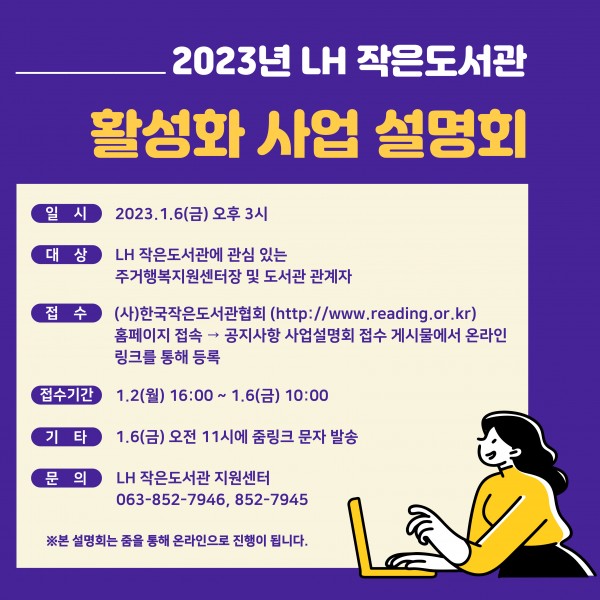 2023년 LH 작은도서관

활성화 사업 설명회

일 시 2023.1.6(금) 오후 3시

대 상 LH 작은도서관에 관심 있는 주거행복지원센터장 및 도서관 관계자

접 수 (사)한국작은도서관협회 (http://www.reading.or.kr) 홈페이지 접속 → 공지사항 사업설명회 접수 게시물에서 온라인 링크를 통해 등록

접수기간 1.2(월) 16:00 ~ 1.6(금) 10:00

기 타 1.6(금) 오전 11시에 줌링크 문자 발송

문 의 LH 작은도서관 지원센터 063-852-7946, 852-7945

※본 설명회는 줌을 통해 온라인으로 진행이 됩니다.